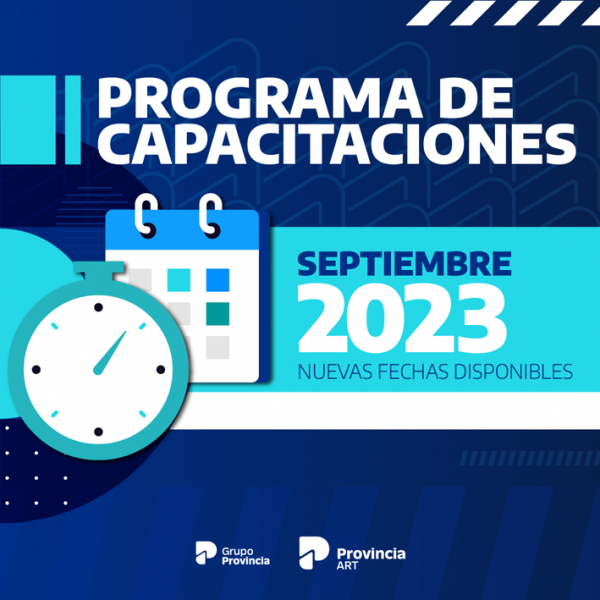 PROGRAMA DE CAPACITACIONES

SEPTIEMBRE
2023
NUEVAS FECHAS DISPONIBLES

Grupo Provincia

Provincia ART